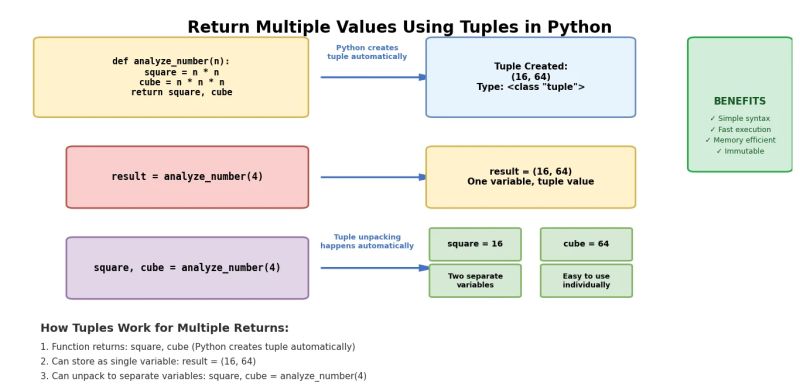 Return Multiple Values Using Tuples in Python

def analyze_number(n):
square = n * n
cube = n * n * n
return square, cube

Python creates tuple automatically

Tuple Created:
(16, 64)
Type: <class "tuple">

BENEFITS
✓ Simple syntax
✓ Fast execution
✓ Memory efficient
✓ Immutable

result = analyze_number(4)

result = (16, 64)
One variable, tuple value

square, cube = analyze_number(4)

Tuple unpacking happens automatically

square = 16

cube = 64

Two separate variables

Easy to use individually

How Tuples Work for Multiple Returns:

1. Function returns: square, cube (Python creates tuple automatically)
2. Can store as single variable: result = (16, 64)
3. Can unpack to separate variables: square, cube = analyze_number(4)